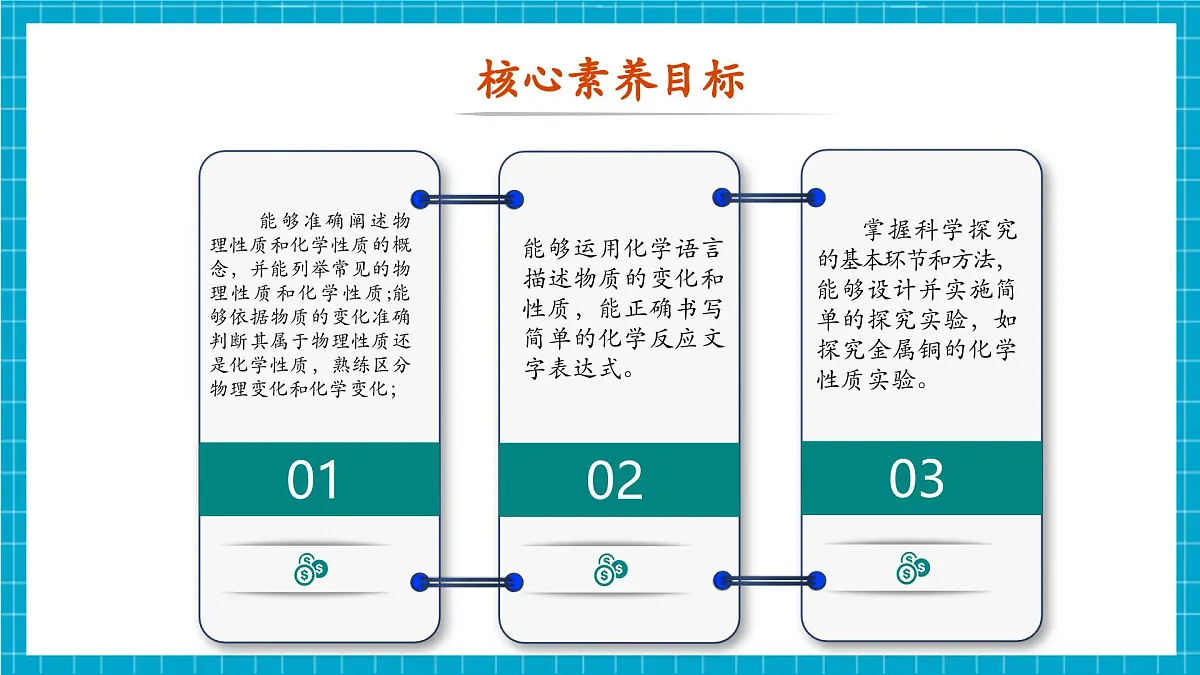 核心素养目标

能够准确阐述物理性质和化学性质的概念，并能列举常见的物理性质和化学性质;能够依据物质的变化准确判断其属于物理性质还是化学性质，熟练区分物理变化和化学变化;

01

能够运用化学语言描述物质的变化和性质，能正确书写简单的化学反应文字表达式。

02

掌握科学探究的基本环节和方法，能够设计并实施简单的探究实验，如探究金属铜的化学性质实验。

03